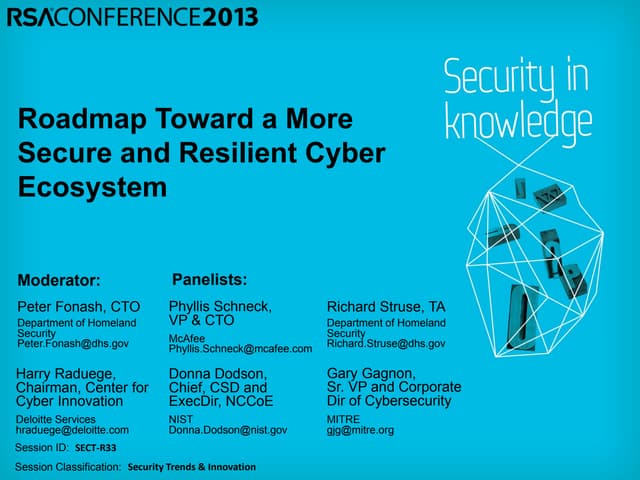 RSACONFERENCE2013

Security in knowledge

Roadmap Toward a More Secure and Resilient Cyber Ecosystem

Moderator:

Peter Fonash, CTO
Department of Homeland Security
Peter.Fonash@dhs.gov

Harry Raduege, Chairman, Center for Cyber Innovation
Deloitte Services
hraduege@deloitte.com

Panelists:

Phyllis Schneck, VP & CTO
McAfee
Phyllis.Schneck@mcafee.com

Donna Dodson, Chief, CSD and ExecDir, NCCoE
NIST
Donna.Dodson@nist.gov

Richard Struse, TA
Department of Homeland Security
Richard.Struse@dhs.gov

Gary Gagnon, Sr. VP and Corporate Dir of Cybersecurity
MITRE
gjg@mitre.org

Session ID: SECT-R33

Session Classification: Security Trends & Innovation